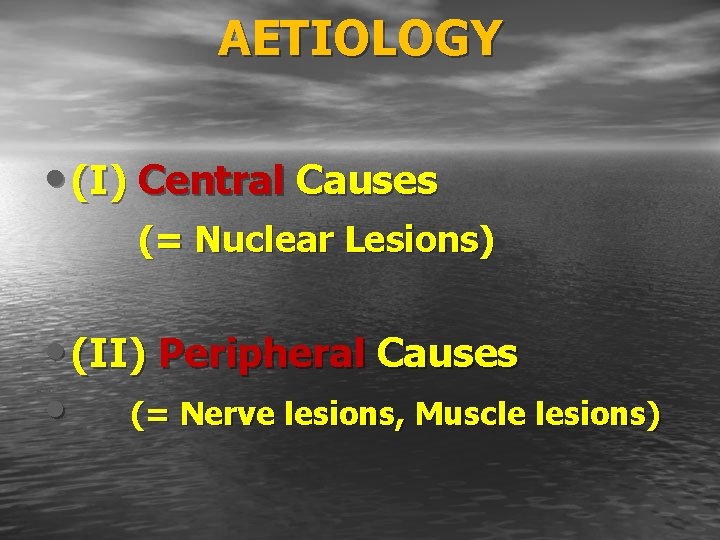 AETIOLOGY

• (I) Central Causes

(= Nuclear Lesions)

• (II) Peripheral Causes

• (= Nerve lesions, Muscle lesions)